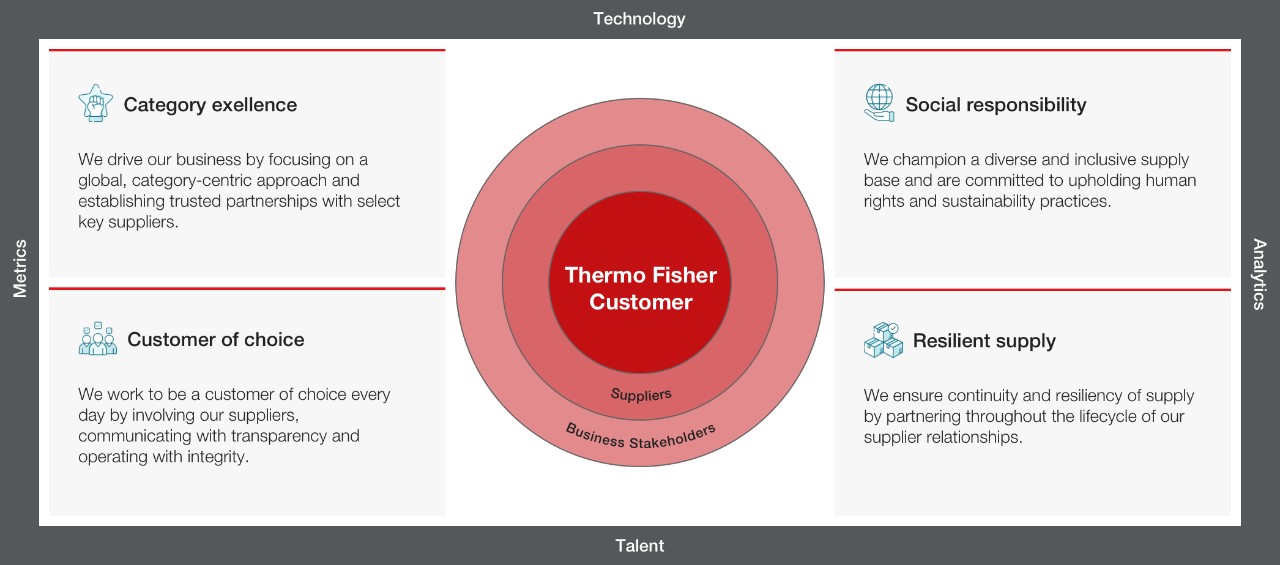 Technology

Metrics

Category exellence

We drive our business by focusing on a global, category-centric approach and establishing trusted partnerships with select key suppliers.

Customer of choice

We work to be a customer of choice every day by involving our suppliers, communicating with transparency and operating with integrity.

Thermo Fisher Customer

Suppliers

Business Stakeholders

Social responsibility

We champion a diverse and inclusive supply base and are committed to upholding human rights and sustainability practices.

Resilient supply

We ensure continuity and resiliency of supply by partnering throughout the lifecycle of our supplier relationships.

Analytics

Talent